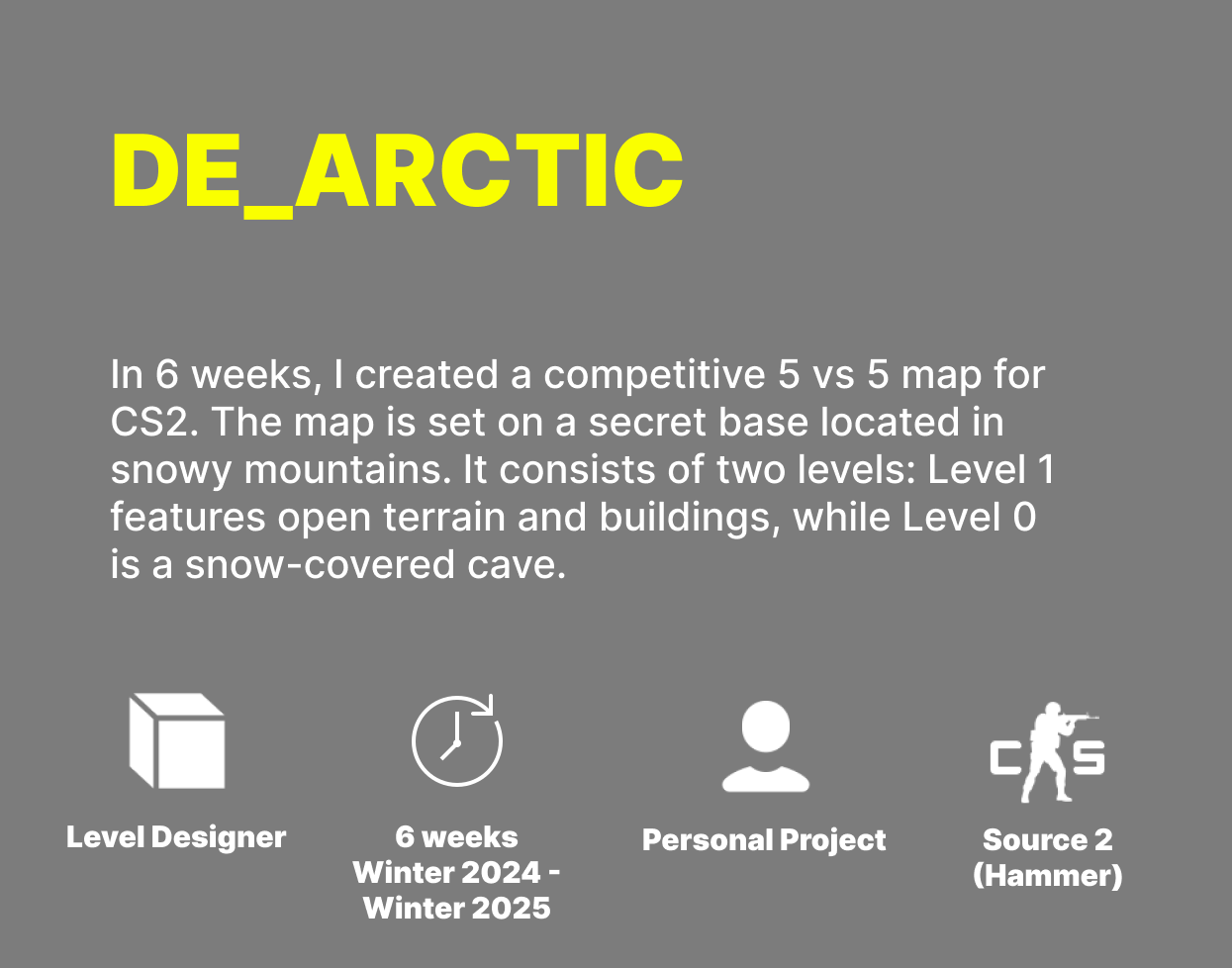 DE_ARCTIC

In 6 weeks, I created a competitive 5 vs 5 map for CS2. The map is set on a secret base located in snowy mountains. It consists of two levels: Level 1 features open terrain and buildings, while Level 0 is a snow-covered cave.

Level Designer

6 weeks
Winter 2024 - Winter 2025

Personal Project

CS

Source 2
(Hammer)